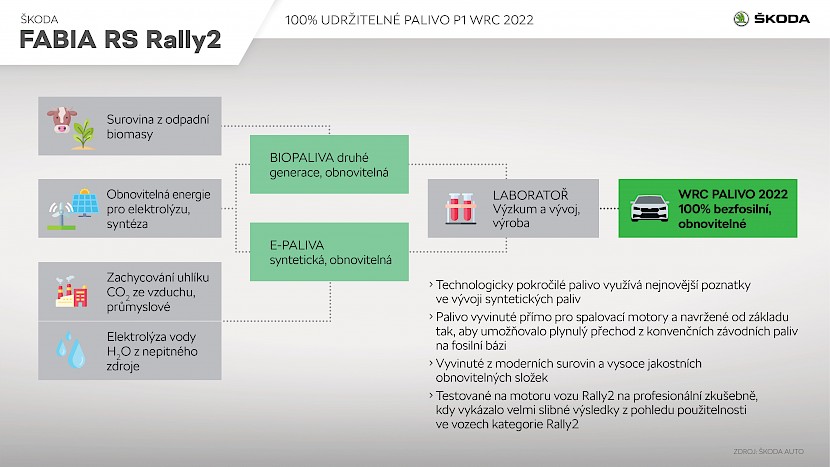 ŠKODA
FABIA RS Rally2

100% UDRŽITELNÉ PALIVO P1 WRC 2022

ŠKODA

Surovina z odpadní biomasy

Obnovitelná energie pro elektrolýzu, syntéza

Zachycování uhlíku $CO_2$ ze vzduchu, průmyslové

Elektrolýza vody $H_2O$ z nepitného zdroje

BIOPALIVA druhé generace, obnovitelná

E-PALIVA syntetická, obnovitelná

LABORATOŘ Výzkum a vývoj, výroba

WRC PALIVO 2022 100% bezfosilní, obnovitelné

› Technologicky pokročilé palivo využívá nejnovější poznatky ve vývoji syntetických paliv

› Palivo vyvinuté přímo pro spalovací motory a navržené od základu tak, aby umožňovalo plynulý přechod z konvenčních závodních paliv na fosilní bázi

› Vyvinuté z moderních surovin a vysoce jakostních obnovitelných složek

› Testované na motoru vozu Rally2 na profesionální zkušebně, kdy vykázalo velmi slibné výsledky z pohledu použitelnosti ve vozech kategorie Rally2

ZDROJ: ŠKODA AUTO